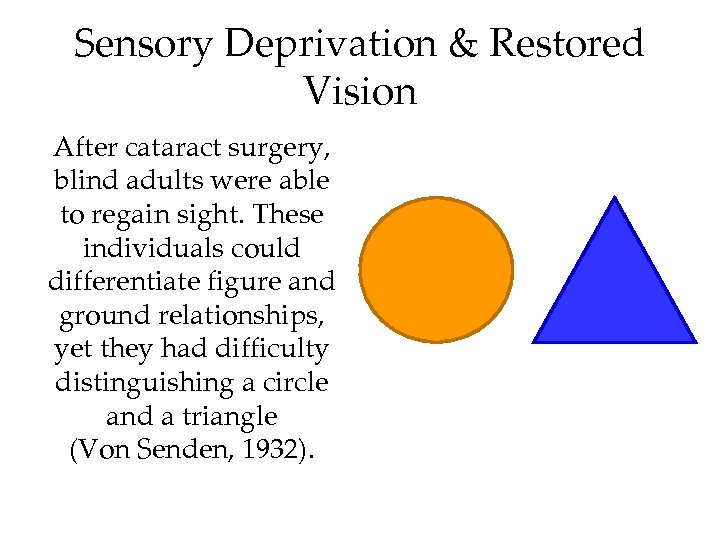 Sensory Deprivation & Restored Vision

After cataract surgery, blind adults were able to regain sight. These individuals could differentiate figure and ground relationships, yet they had difficulty distinguishing a circle and a triangle (Von Senden, 1932).